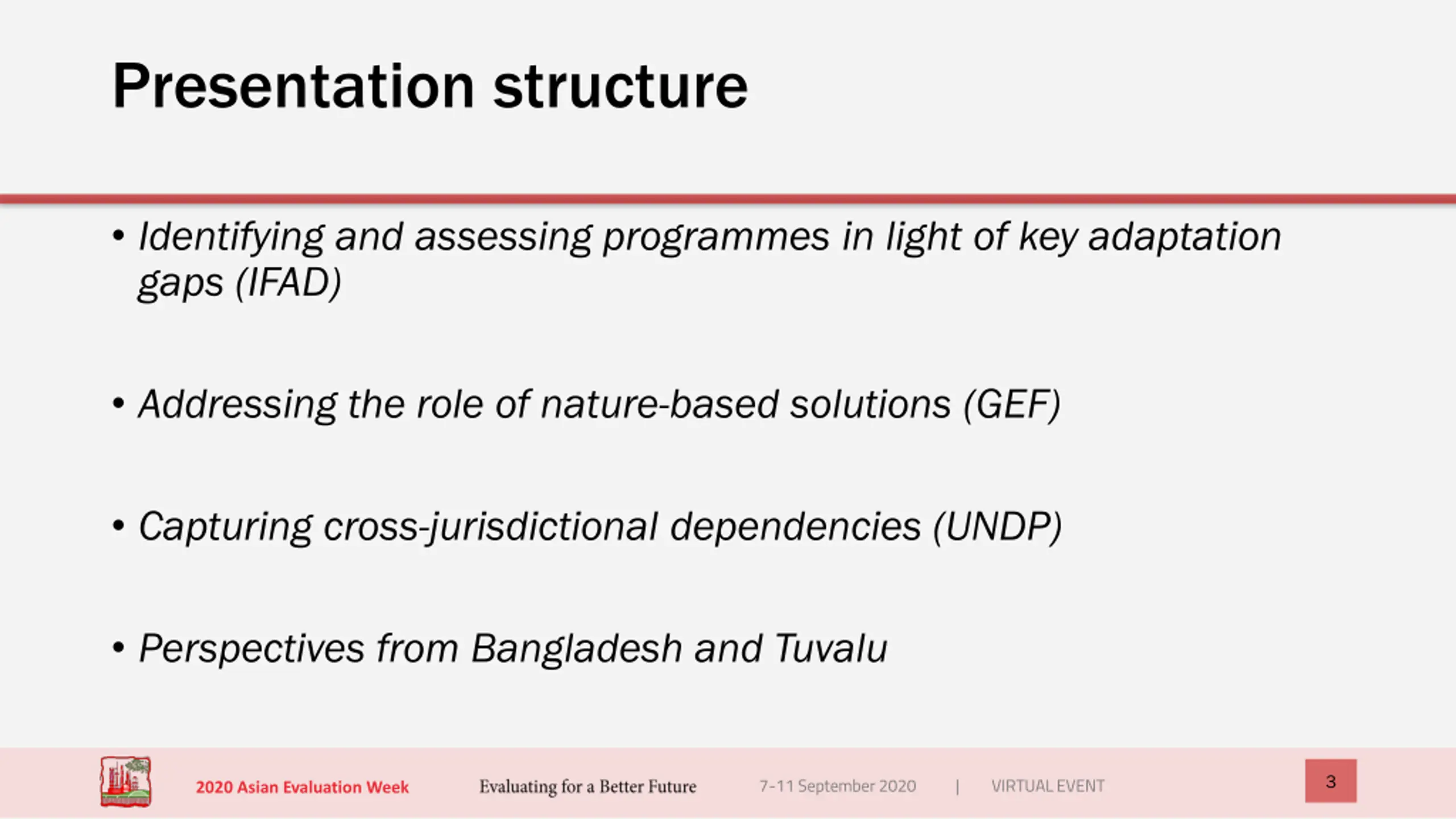 Presentation structure

• Identifying and assessing programmes in light of key adaptation gaps (IFAD)

• Addressing the role of nature-based solutions (GEF)

• Capturing cross-jurisdictional dependencies (UNDP)

• Perspectives from Bangladesh and Tuvalu

2020 Asian Evaluation Week Evaluating for a Better Future 7-11 September 2020 | VIRTUAL EVENT 3